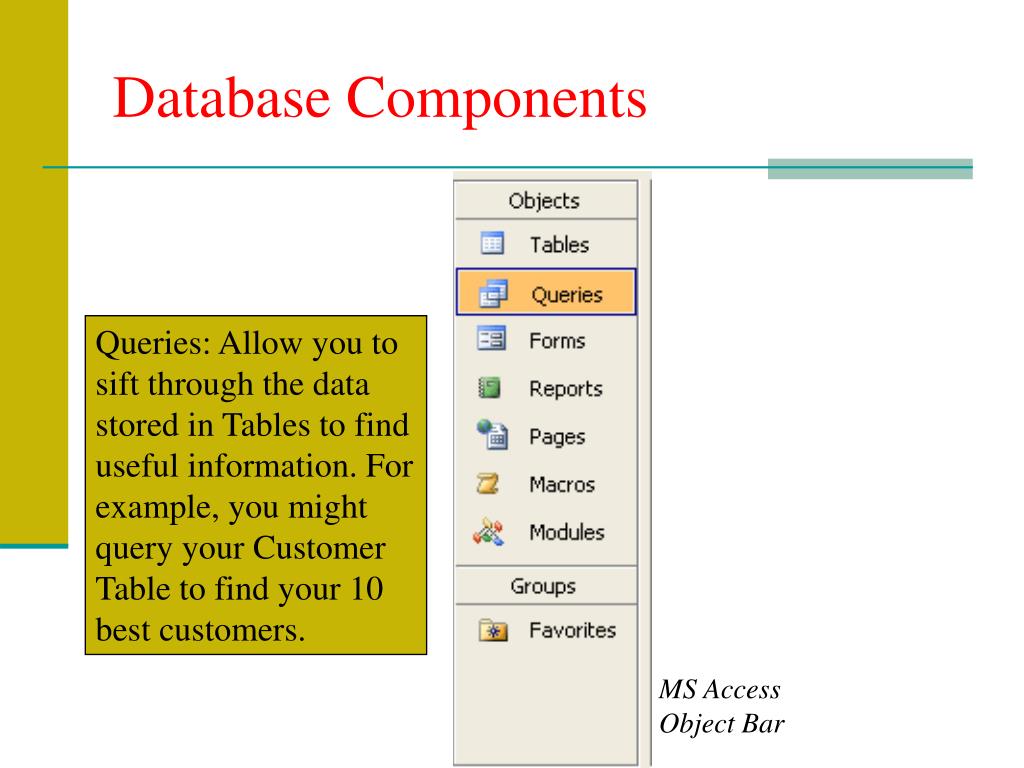 Database Components

Queries: Allow you to sift through the data stored in Tables to find useful information. For example, you might query your Customer Table to find your 10 best customers.

Objects
Tables
Queries
Forms
Reports
Pages
Macros
Modules
Groups
Favorites

MS Access
Object Bar